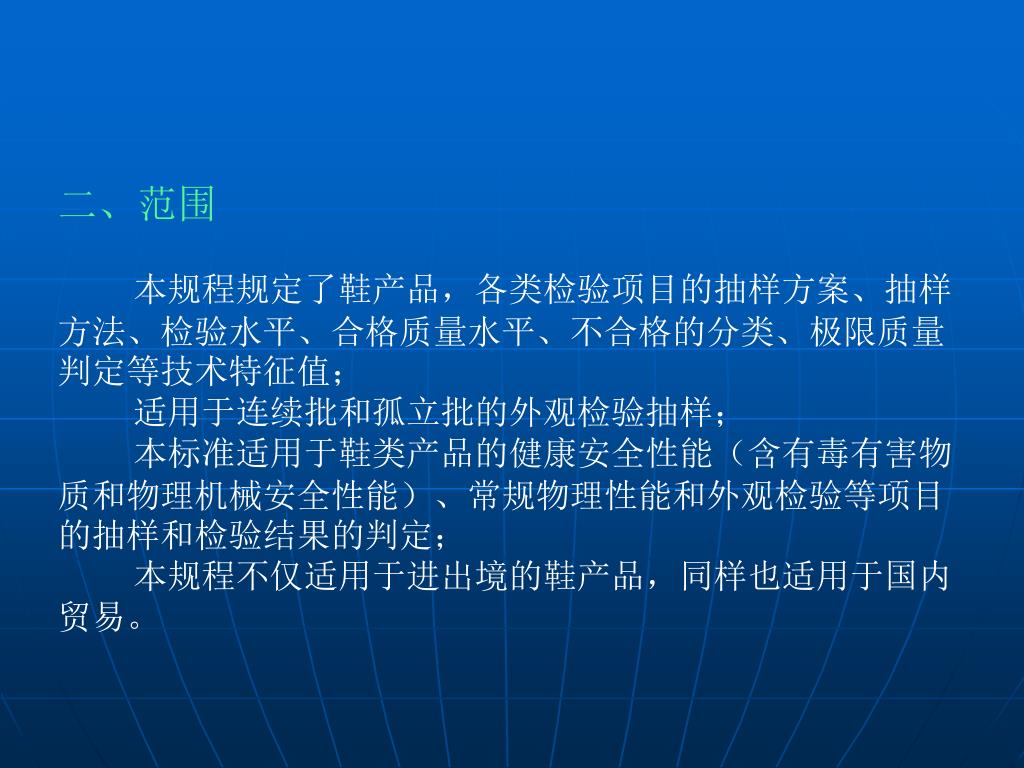 二、范围

本规程规定了鞋产品，各类检验项目的抽样方案、抽样方法、检验水平、合格质量水平、不合格的分类、极限质量判定等技术特征值；

适用于连续批和孤立批的外观检验抽样；

本标准适用于鞋类产品的健康安全性能（含有毒有害物质和物理机械安全性能）、常规物理性能和外观检验等项目的抽样和检验结果的判定；

本规程不仅适用于进出境的鞋产品，同样也适用于国内贸易。